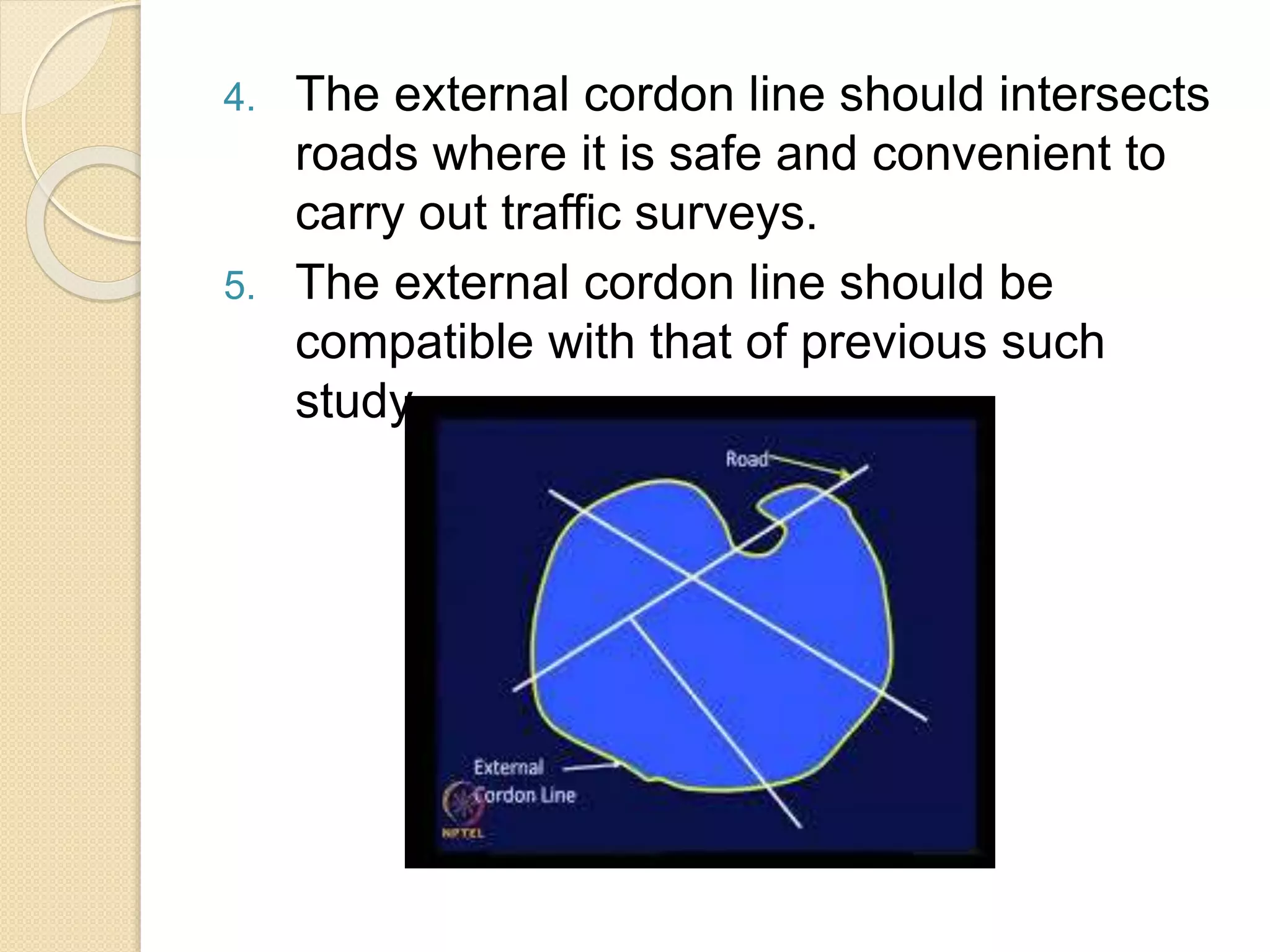 4. The external cordon line should intersects roads where it is safe and convenient to carry out traffic surveys.

5. The external cordon line should be compatible with that of previous such study

Road

External Cordon Line

NPTEL